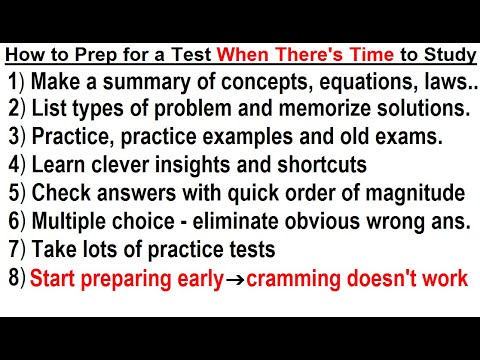 How to Prep for a Test When There's Time to Study

1) Make a summary of concepts, equations, laws..
2) List types of problem and memorize solutions.
3) Practice, practice examples and old exams.
4) Learn clever insights and shortcuts
5) Check answers with quick order of magnitude
6) Multiple choice - eliminate obvious wrong ans.
7) Take lots of practice tests
8) Start preparing early→cramming doesn't work